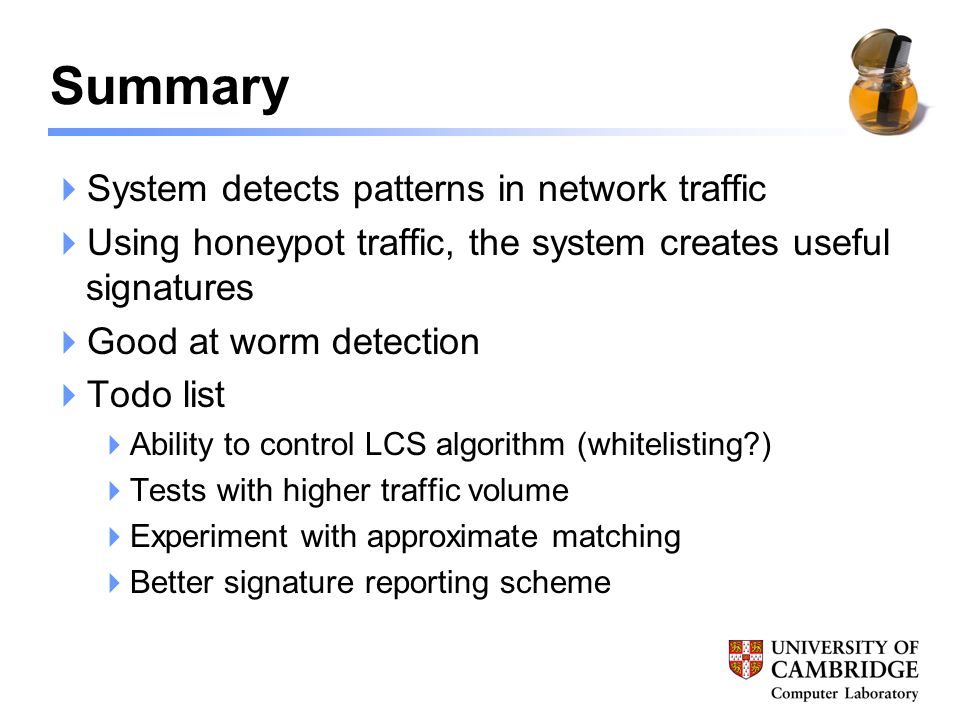 Summary

System detects patterns in network traffic

Using honeypot traffic, the system creates useful signatures

Good at worm detection

Todo list

Ability to control LCS algorithm (whitelisting?)

Tests with higher traffic volume

Experiment with approximate matching

Better signature reporting scheme

UNIVERSITY OF CAMBRIDGE
Computer Laboratory